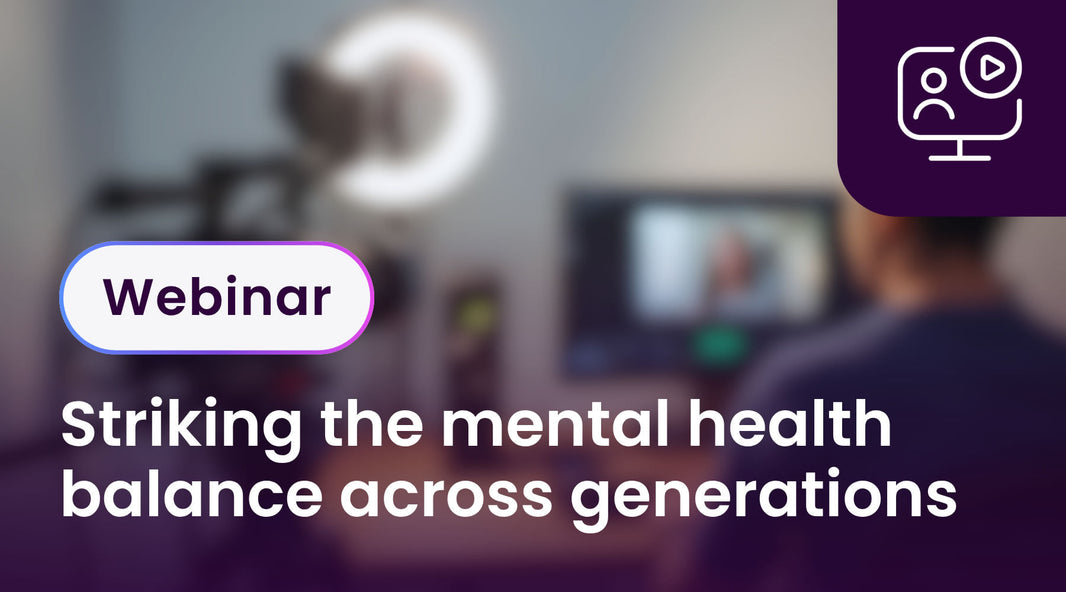 Webinar

Striking the mental health balance across generations